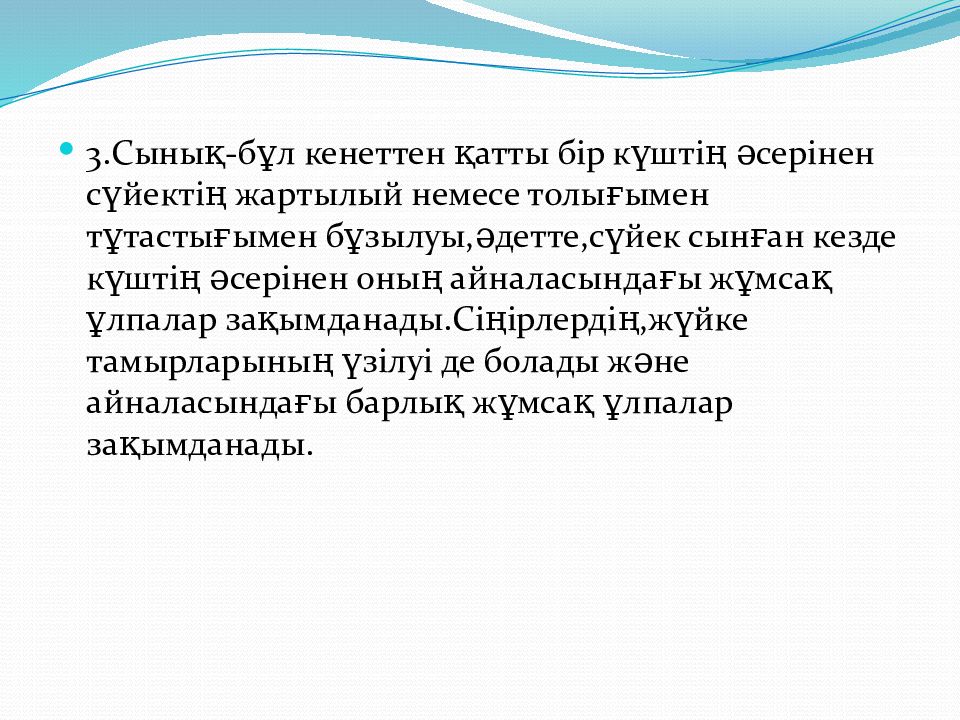 3.Сынық-бұл кенеттен қатты бір күштің әсерінен сүйектің жартылый немесе толығымен тұтастығымен бұзылуы,әдетте,сүйек сынған кезде күштің әсерінен оның айналасындағы жұмсақ ұлпалар зақымданады.Сіңірлердің,жүйке тамырларының үзілуі де болады және айналасындағы барлық жұмсақ ұлпалар зақымданады.